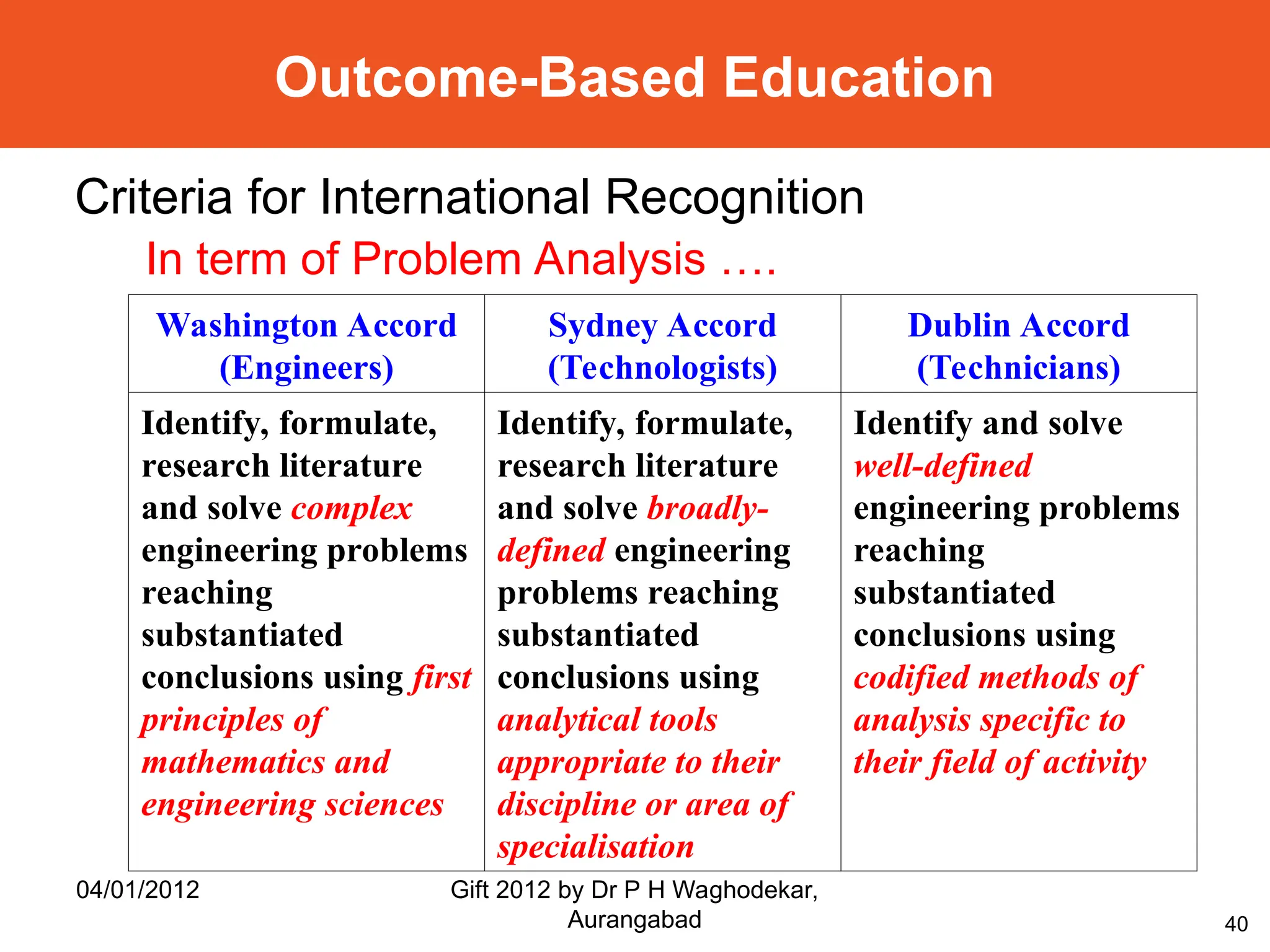 Outcome-Based Education

Criteria for International Recognition

In term of Problem Analysis ….

| Washington Accord (Engineers) | Sydney Accord (Technologists) | Dublin Accord (Technicians) |
|---|---|---|
| Identify, formulate, research literature and solve complex engineering problems reaching substantiated conclusions using first principles of mathematics and engineering sciences | Identify, formulate, research literature and solve broadly-defined engineering problems reaching substantiated conclusions using analytical tools appropriate to their discipline or area of specialisation | Identify and solve well-defined engineering problems reaching substantiated conclusions using codified methods of analysis specific to their field of activity |

04/01/2012

Gift 2012 by Dr P H Waghodekar, Aurangabad

40